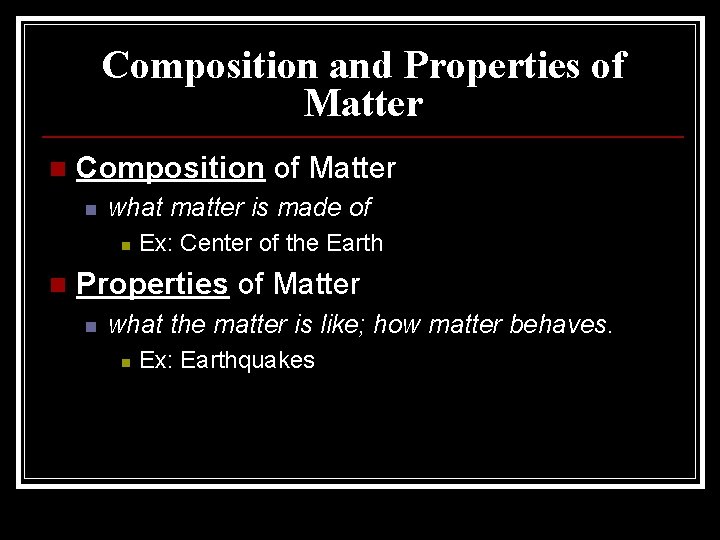 Composition and Properties of Matter

Composition of Matter
what matter is made of
Ex: Center of the Earth

Properties of Matter
what the matter is like; how matter behaves.
Ex: Earthquakes